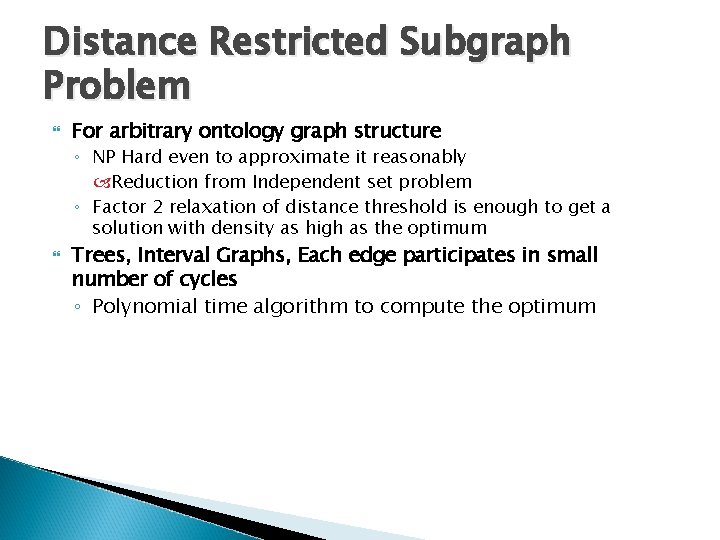 Distance Restricted Subgraph Problem

For arbitrary ontology graph structure
◦ NP Hard even to approximate it reasonably
Reduction from Independent set problem
◦ Factor 2 relaxation of distance threshold is enough to get a solution with density as high as the optimum

Trees, Interval Graphs, Each edge participates in small number of cycles
◦ Polynomial time algorithm to compute the optimum